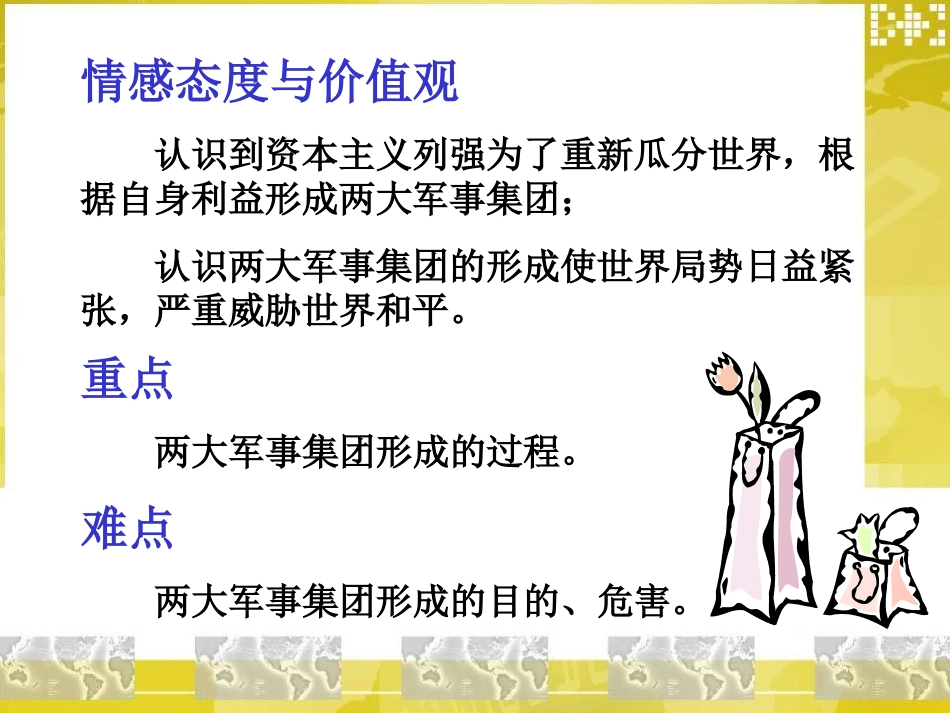 情感态度与价值观

认识到资本主义列强为了重新瓜分世界，根据自身利益形成两大军事集团；

认识两大军事集团的形成使世界局势日益紧张，严重威胁世界和平。

重点

两大军事集团形成的过程。

难点

两大军事集团形成的目的、危害。